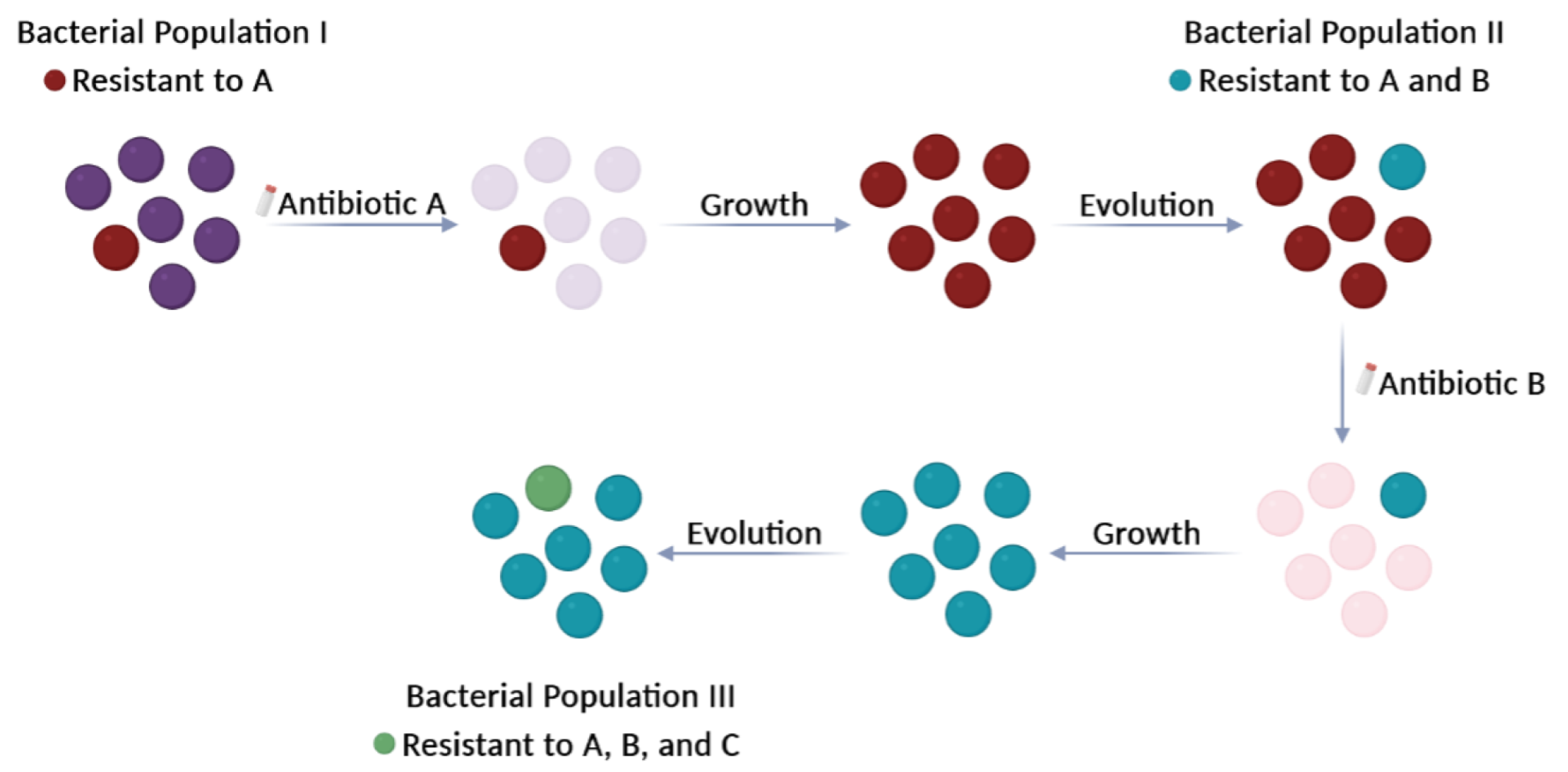 Bacterial Population I
Resistant to A

Bacterial Population II
Resistant to A and B

Antibiotic A

Growth

Evolution

Antibiotic B

Growth

Evolution

Bacterial Population III
Resistant to A, B, and C